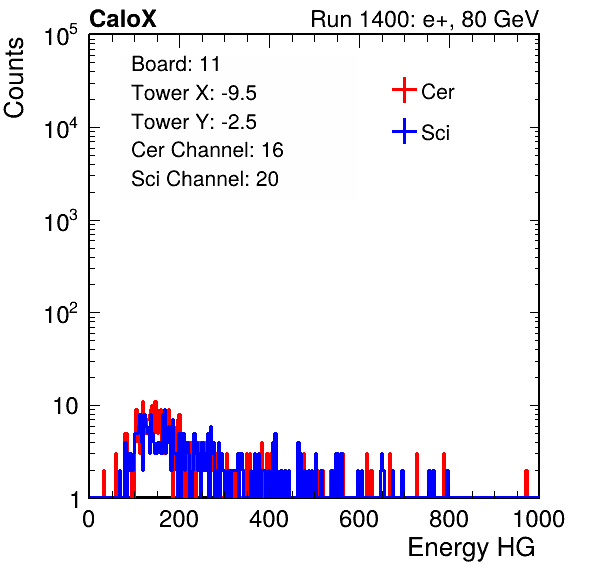 CaloX

Run 1400: e+, 80 GeV

Counts

$10^5$

$10^4$

$10^3$

$10^2$

10

1

Board: 11
Tower X: -9.5
Tower Y: -2.5
Cer Channel: 16
Sci Channel: 20

Cer

Sci

0 200 400 600 800 1000

Energy HG